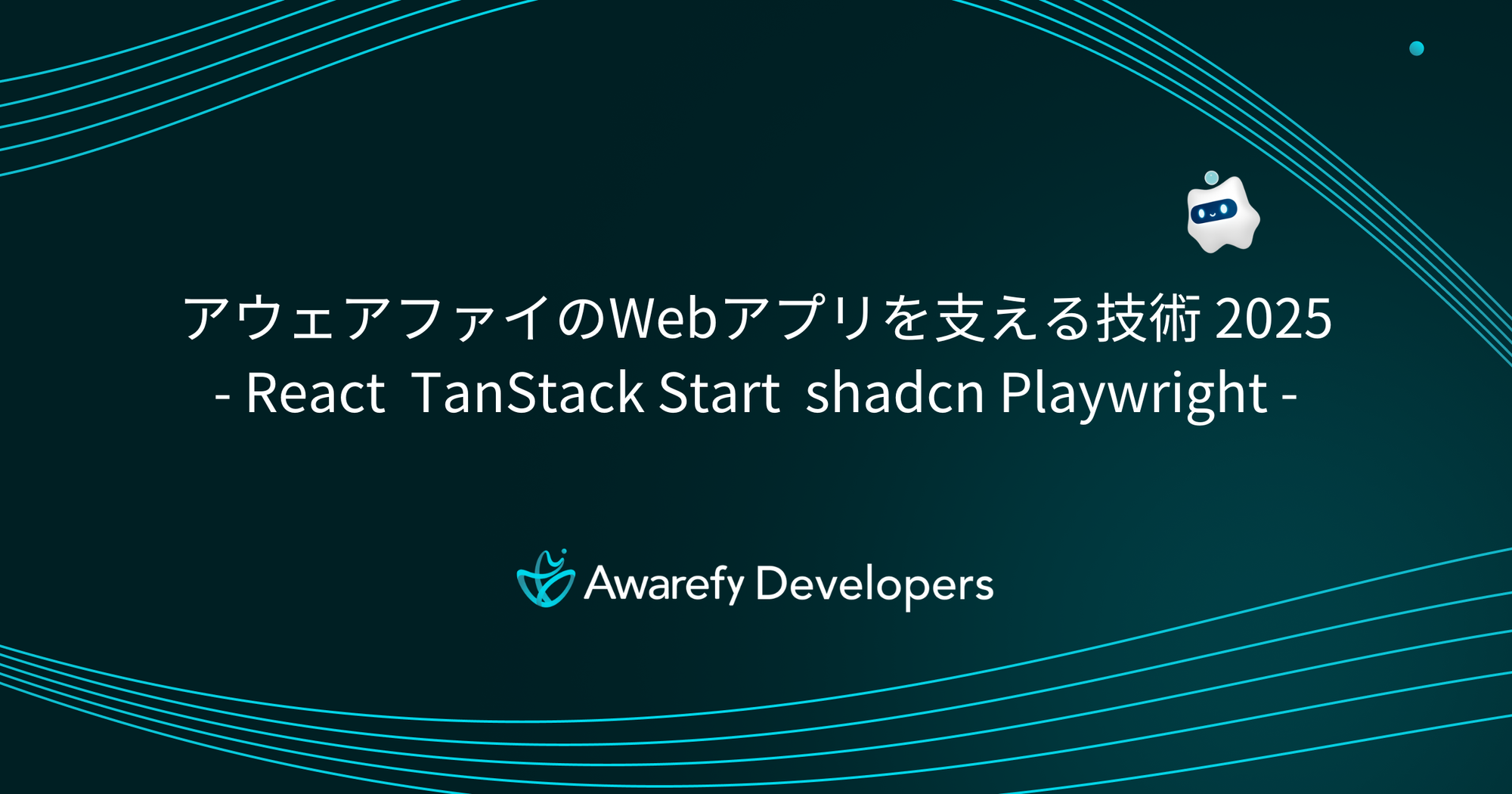 アウェアファイのWebアプリを支える技術 2025
- React TanStack Start shadcn Playwright -

Awarefy Developers